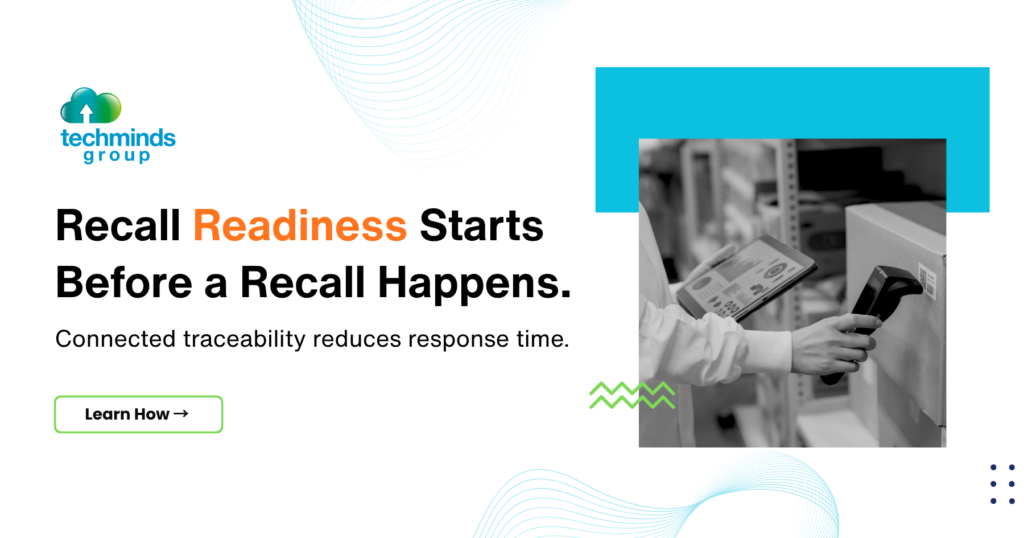 techminds group

Recall Readiness Starts Before a Recall Happens.

Connected traceability reduces response time.

Learn How →